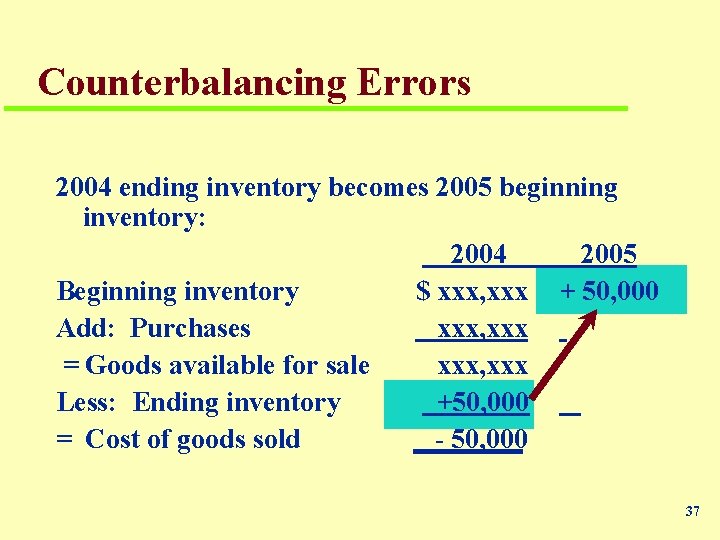 Counterbalancing Errors

2004 ending inventory becomes 2005 beginning inventory:

| | 2004 | 2005 |
|---|---|---|
| Beginning inventory | \$ xxx,xxx | + 50,000 |
| Add: Purchases | xxx,xxx | |
| = Goods available for sale | xxx,xxx | |
| Less: Ending inventory | +50,000 | |
| = Cost of goods sold | - 50,000 | |

37